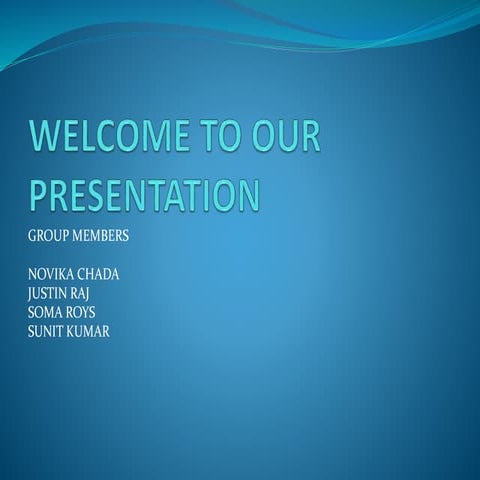 WELCOME TO OUR PRESENTATION

GROUP MEMBERS

NOVIKA CHADA
JUSTIN RAJ
SOMA ROYS
SUNIT KUMAR